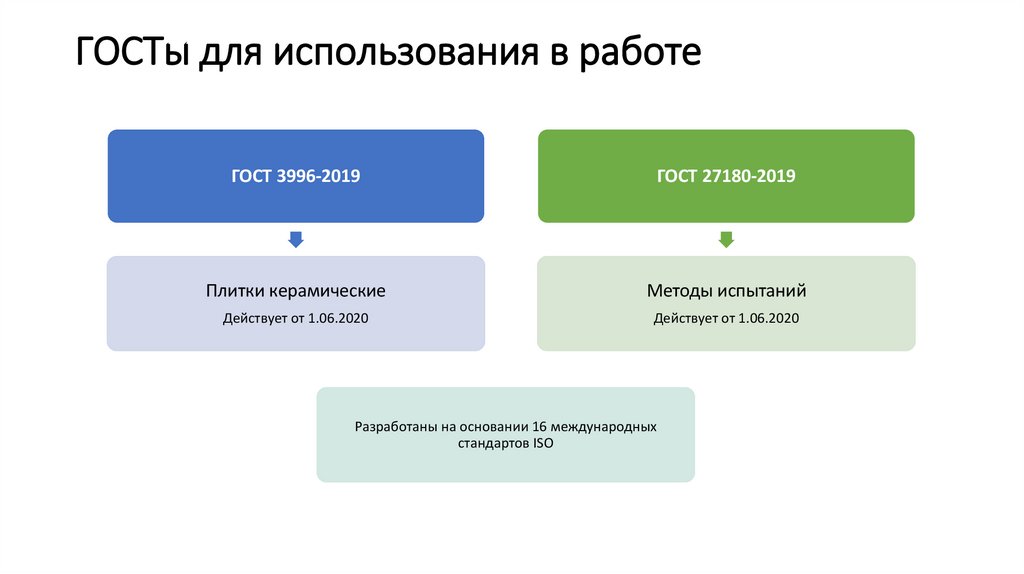 ГОСТы для использования в работе

ГОСТ 3996-2019

Плитки керамические

Действует от 1.06.2020

ГОСТ 27180-2019

Методы испытаний

Действует от 1.06.2020

Разработаны на основании 16 международных стандартов ISO